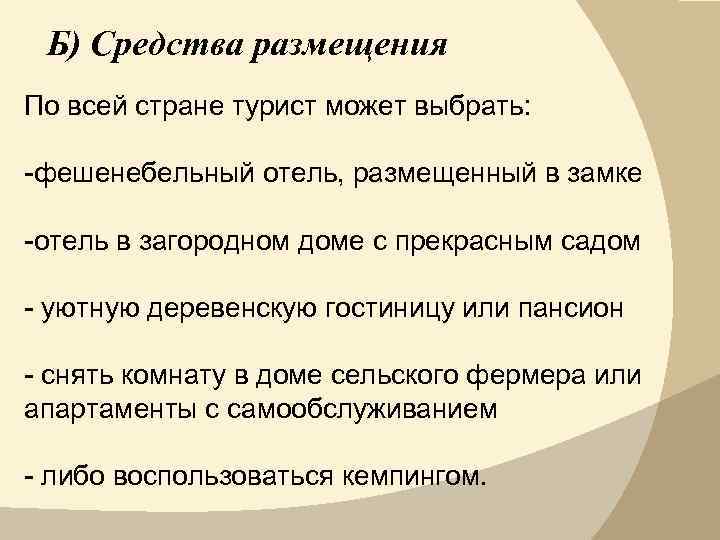 Б) Средства размещения

По всей стране турист может выбрать:

-фешенебельный отель, размещенный в замке

-отель в загородном доме с прекрасным садом

- уютную деревенскую гостиницу или пансион

- снять комнату в доме сельского фермера или апартаменты с самообслуживанием

- либо воспользоваться кемпингом.